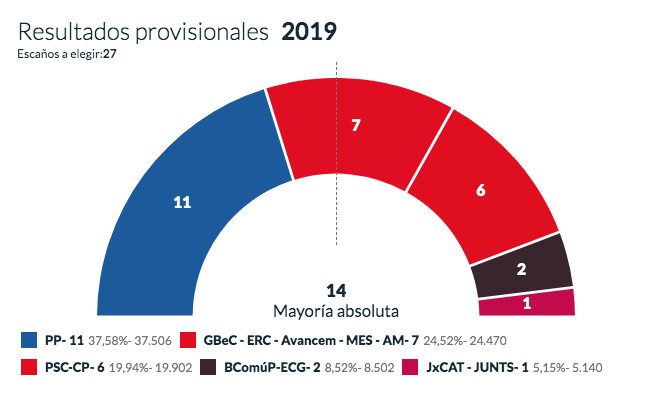 Resultados provisionales 2019
Escaños a elegir:27

11
7
6
2
1

14
Mayoría absoluta

PP- 11 37,58%- 37.506
GBeC - ERC - Avancem - MES - AM- 7 24,52%- 24.470
PSC-CP- 6 19,94%- 19.902
BComúP-ECG- 2 8,52%- 8.502
JxCAT - JUNTS- 1 5,15%- 5.140